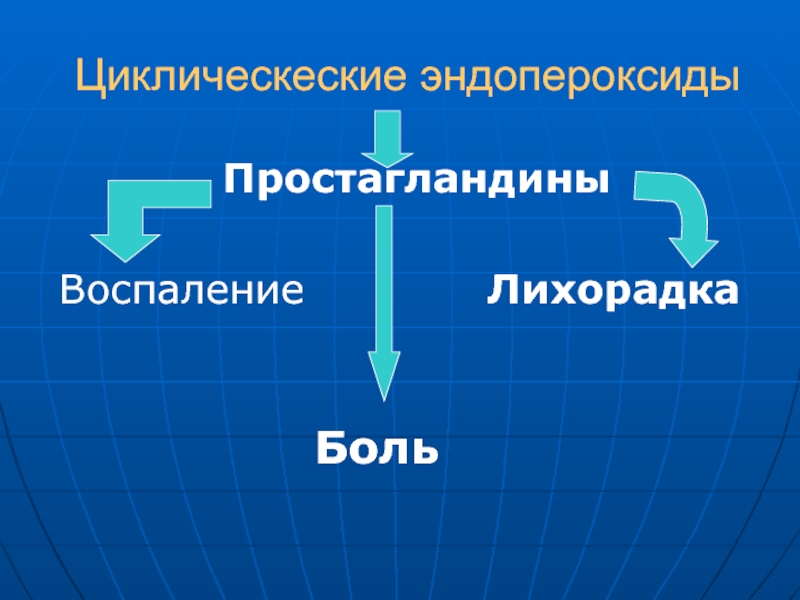 Циклическеские эндопероксиды

Простагландины

Воспаление

Лихорадка

Боль